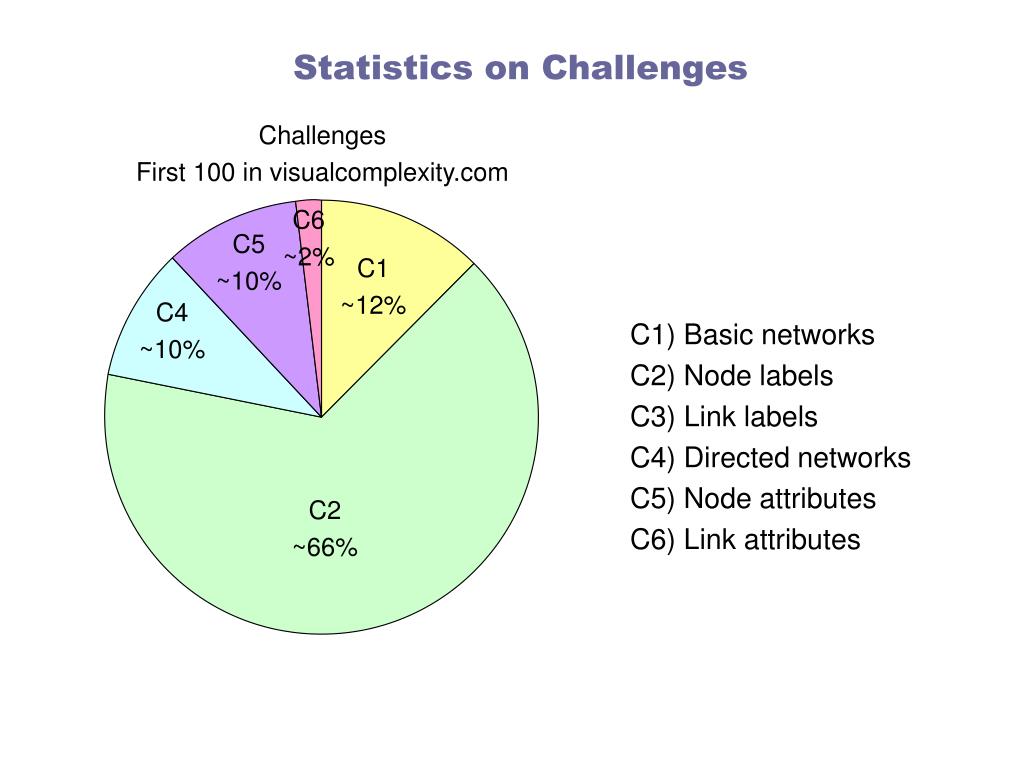 Statistics on Challenges

Challenges
First 100 in visualcomplexity.com

C6
~2%

C5
~10%

C1
~12%

C4
~10%

C2
~66%

C1) Basic networks
C2) Node labels
C3) Link labels
C4) Directed networks
C5) Node attributes
C6) Link attributes